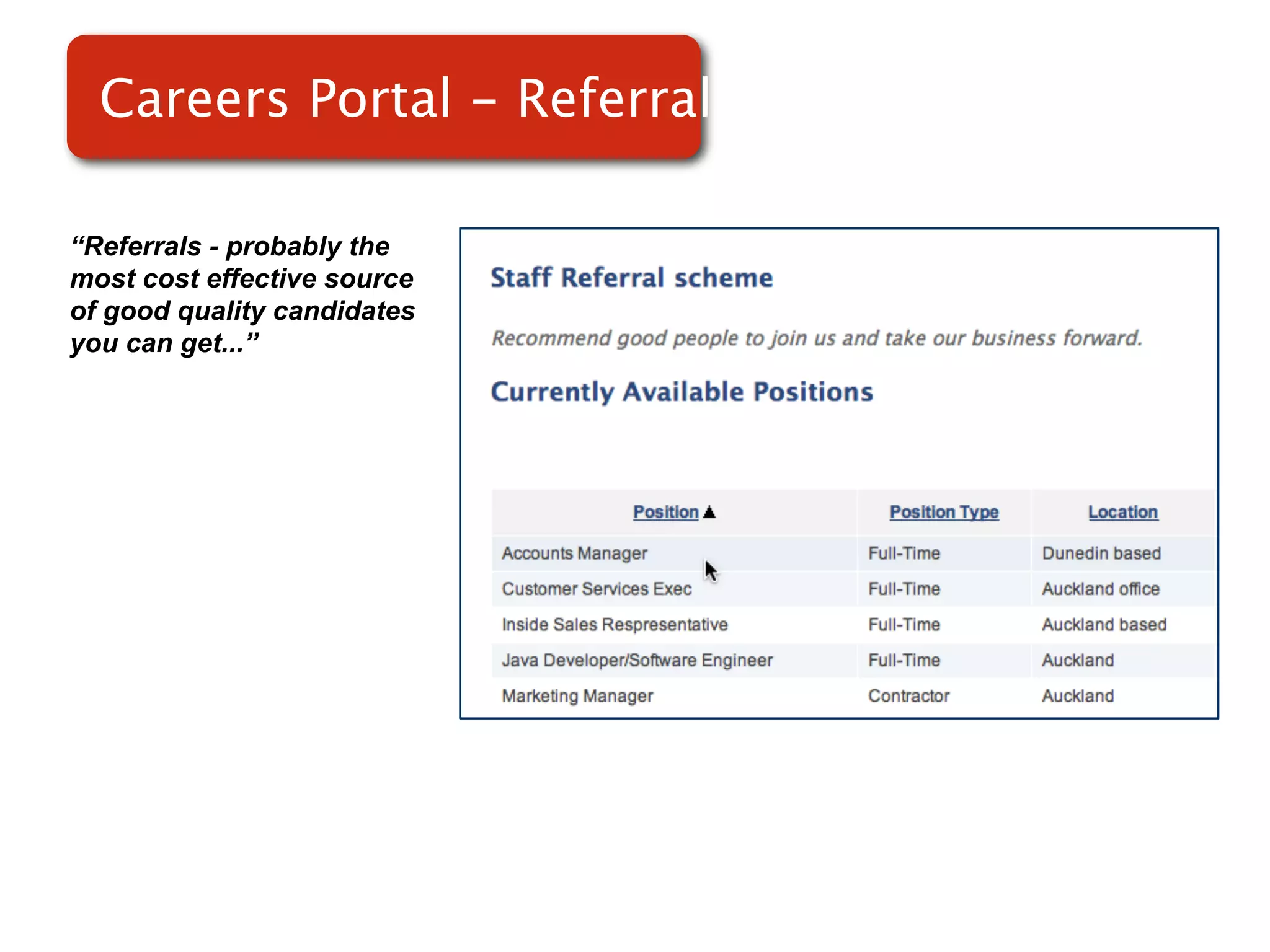 Careers Portal – Referral

“Referrals - probably the most cost effective source of good quality candidates you can get...”

Staff Referral scheme

Recommend good people to join us and take our business forward.

Currently Available Positions

| Position ▲ | Position Type | Location |
|---|---|---|
| Accounts Manager | Full-Time | Dunedin based |
| Customer Services Exec | Full-Time | Auckland office |
| Inside Sales Respresentative | Full-Time | Auckland based |
| Java Developer/Software Engineer | Full-Time | Auckland |
| Marketing Manager | Contractor | Auckland |